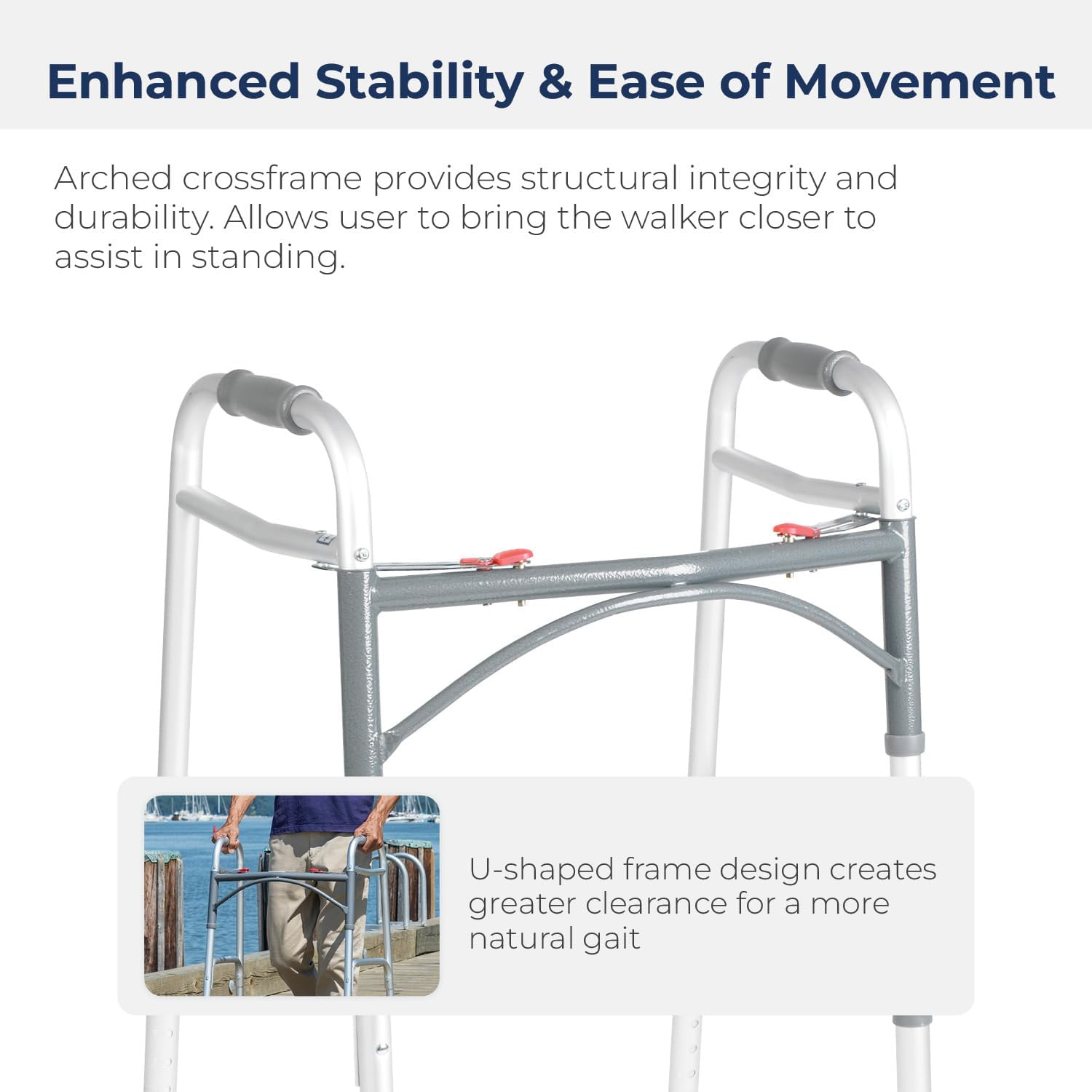 Enhanced Stability & Ease of Movement

Arched crossframe provides structural integrity and durability. Allows user to bring the walker closer to assist in standing.

U-shaped frame design creates greater clearance for a more natural gait